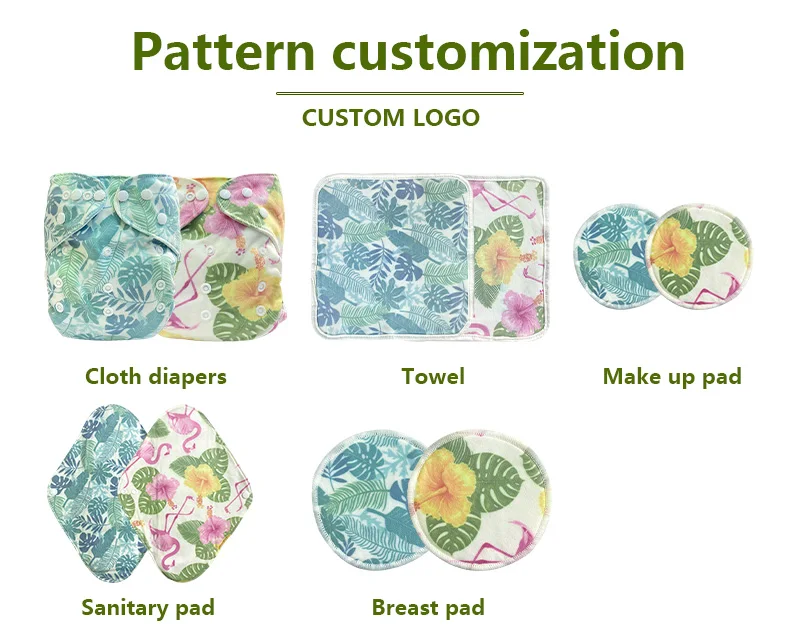 Pattern customization

CUSTOM LOGO

Cloth diapers

Towel

Make up pad

Sanitary pad

Breast pad